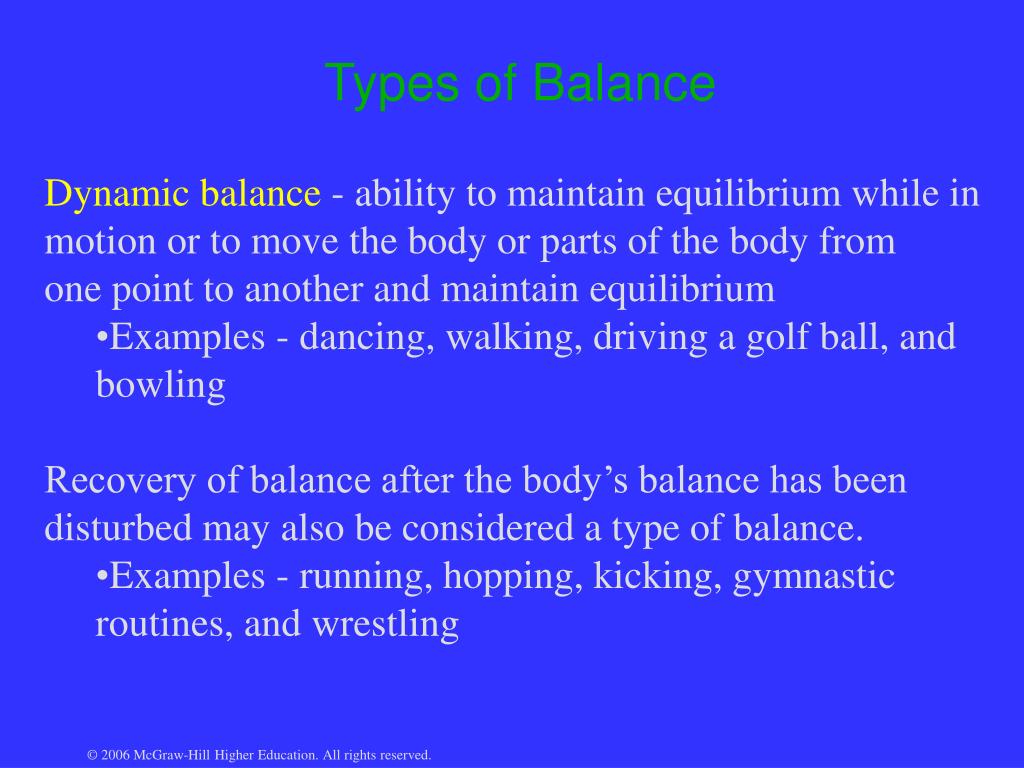 Types of Balance

Dynamic balance - ability to maintain equilibrium while in motion or to move the body or parts of the body from one point to another and maintain equilibrium

•Examples - dancing, walking, driving a golf ball, and bowling

Recovery of balance after the body’s balance has been disturbed may also be considered a type of balance.

•Examples - running, hopping, kicking, gymnastic routines, and wrestling

© 2006 McGraw-Hill Higher Education. All rights reserved.